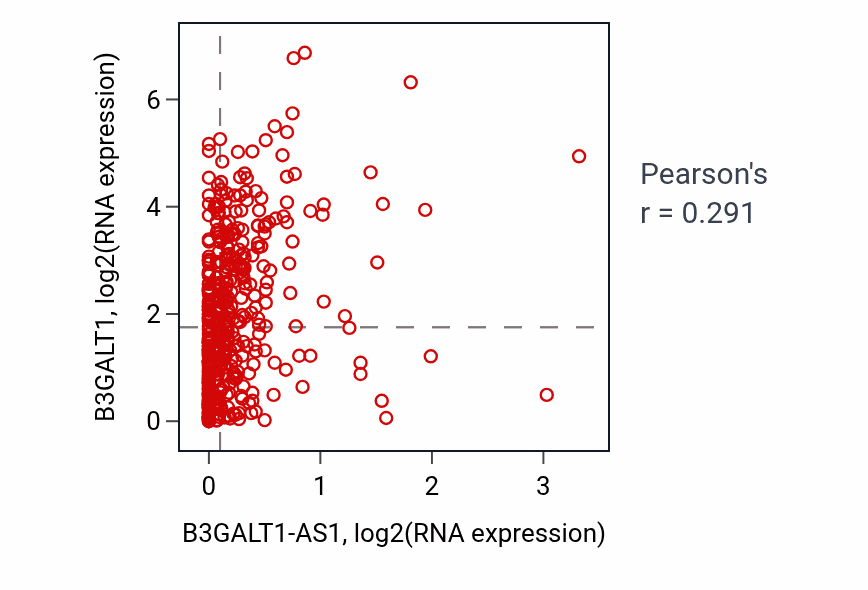 B3GALT1, log2(RNA expression)

6
4
2
0

0
1
2
3

B3GALT1-AS1, log2(RNA expression)

Pearson's
r = 0.291